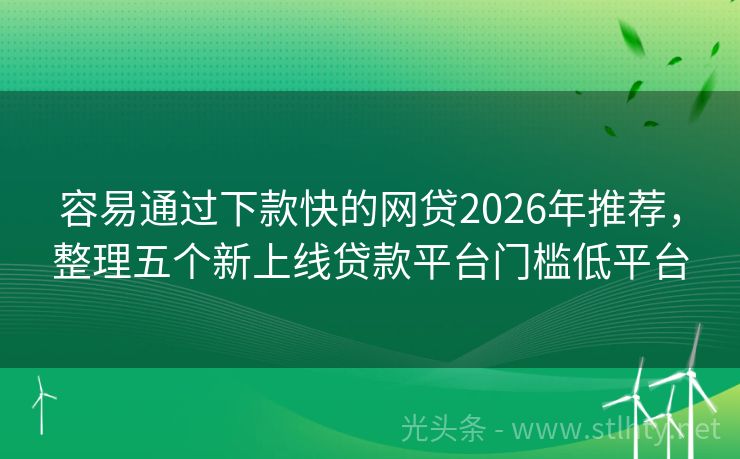 容易通过下款快的网贷2026年推荐，整理五个新上线贷款平台门槛低平台

光头条 - www.stlhty.net